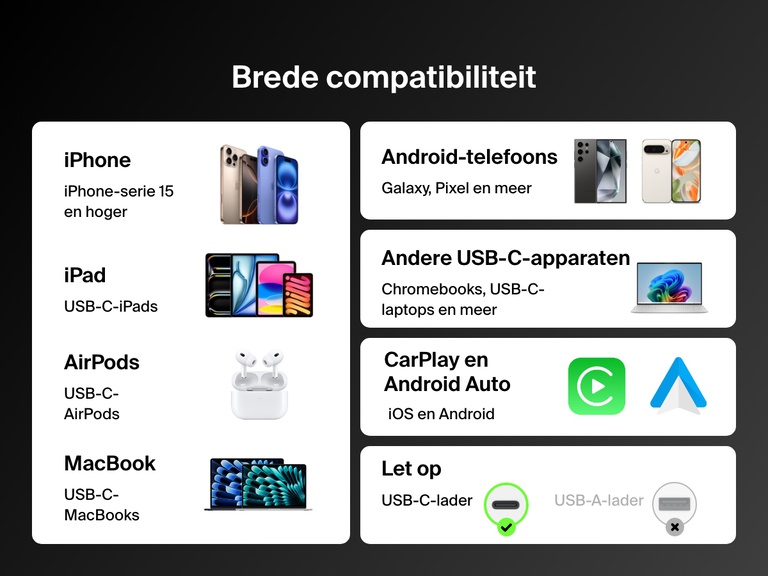 Brede compatibiliteit

iPhone
iPhone-serie 15 en hoger

iPad
USB-C-iPads

AirPods
USB-C-AirPods

MacBook
USB-C-MacBooks

Android-telefoons
Galaxy, Pixel en meer

Andere USB-C-apparaten
Chromebooks, USB-C-laptops en meer

CarPlay en Android Auto
iOS en Android

Let op
USB-C-lader
USB-A-lader